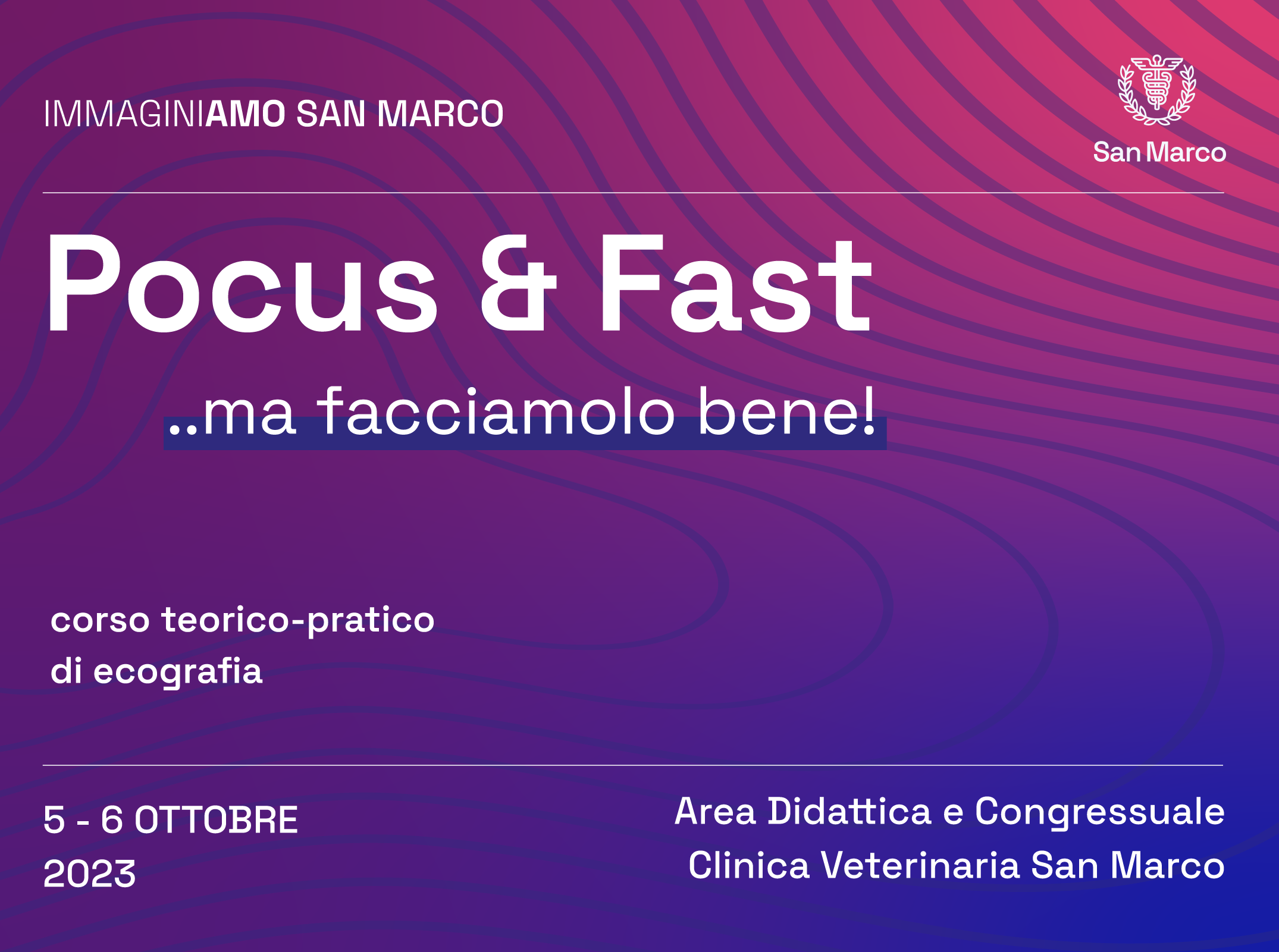 IMMAGINIAMO SAN MARCO

San Marco

Pocus & Fast

..ma facciamolo bene!

corso teorico-pratico
di ecografia

5 - 6 OTTOBRE
2023

Area Didattica e Congressuale
Clinica Veterinaria San Marco